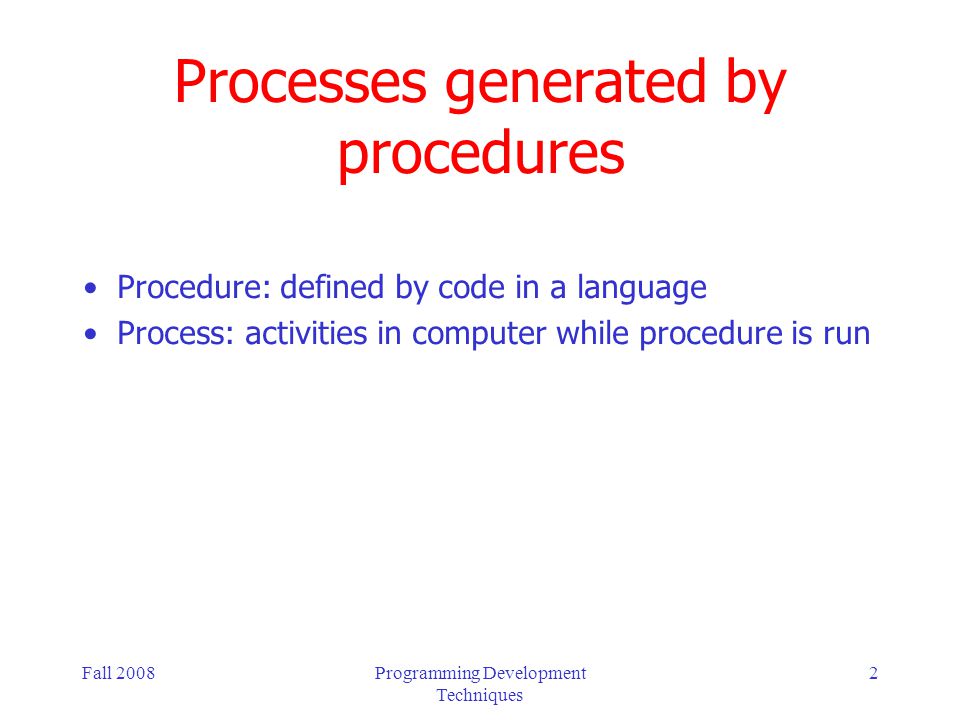 Processes generated by procedures

• Procedure: defined by code in a language
• Process: activities in computer while procedure is run

Fall 2008

Programming Development Techniques

2